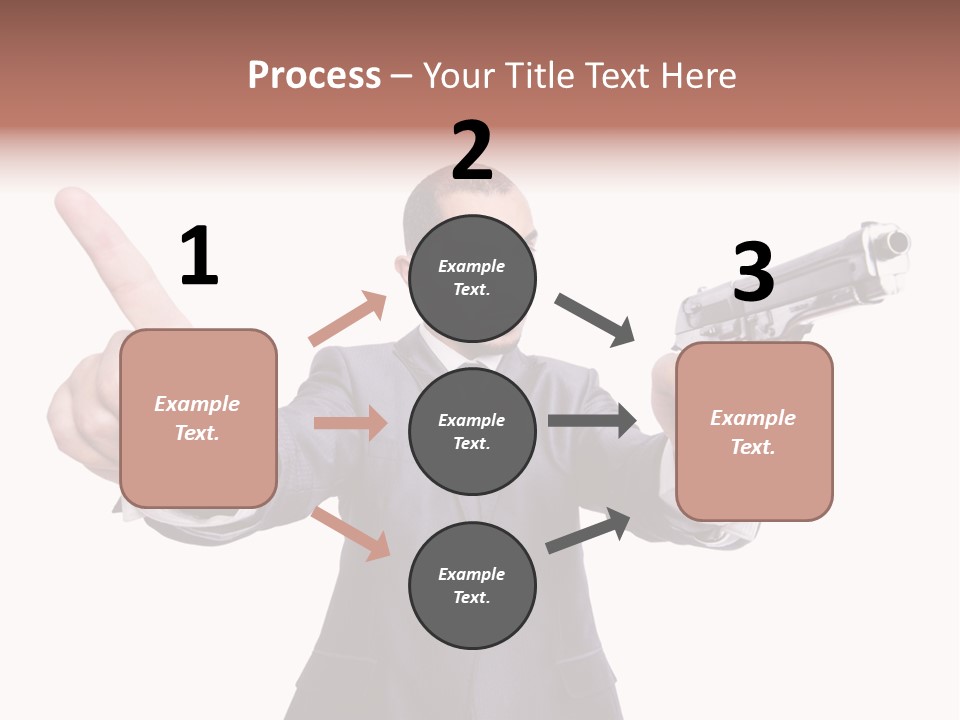 Process – Your Title Text Here

1

Example Text.

2

Example Text.

Example Text.

Example Text.

3

Example Text.